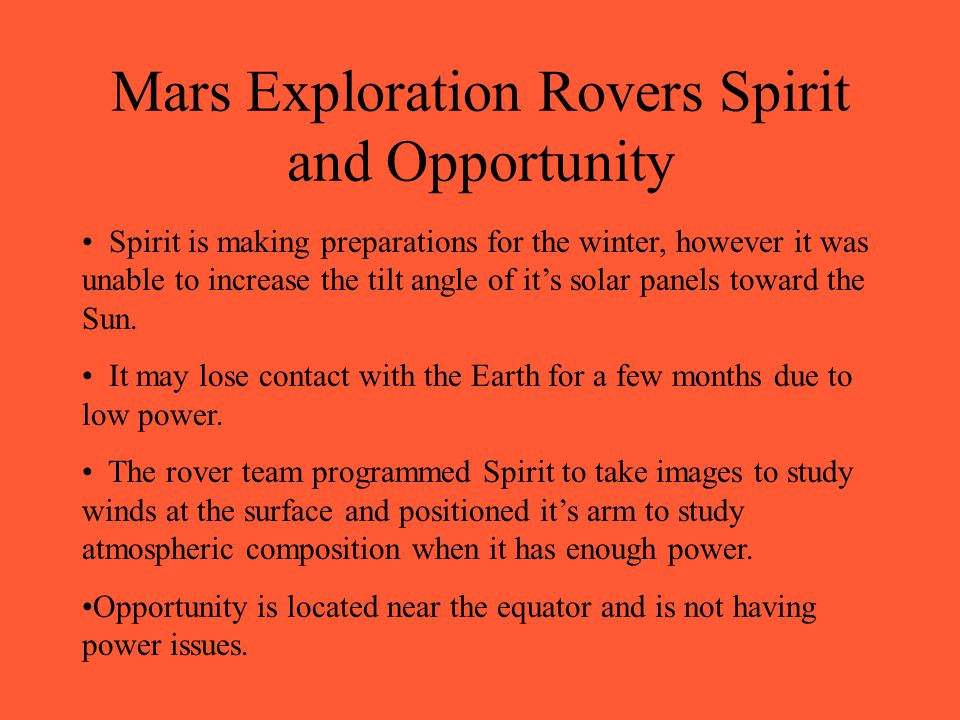 Mars Exploration Rovers Spirit and Opportunity

• Spirit is making preparations for the winter, however it was unable to increase the tilt angle of it’s solar panels toward the Sun.

• It may lose contact with the Earth for a few months due to low power.

• The rover team programmed Spirit to take images to study winds at the surface and positioned it’s arm to study atmospheric composition when it has enough power.

•Opportunity is located near the equator and is not having power issues.